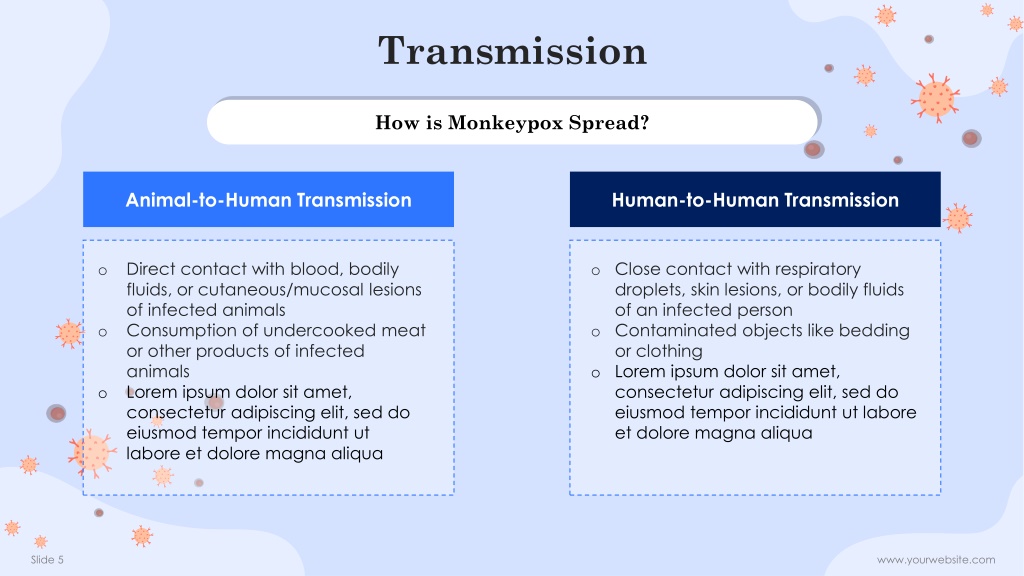 Transmission

How is Monkeypox Spread?

Animal-to-Human Transmission

o Direct contact with blood, bodily fluids, or cutaneous/mucosal lesions of infected animals
o Consumption of undercooked meat or other products of infected animals
o Lorem ipsum dolor sit amet, consectetur adipiscing elit, sed do eiusmod tempor incididunt ut labore et dolore magna aliqua

Human-to-Human Transmission

o Close contact with respiratory droplets, skin lesions, or bodily fluids of an infected person
o Contaminated objects like bedding or clothing
o Lorem ipsum dolor sit amet, consectetur adipiscing elit, sed do eiusmod tempor incididunt ut labore et dolore magna aliqua

Slide 5

www.yourwebsite.com